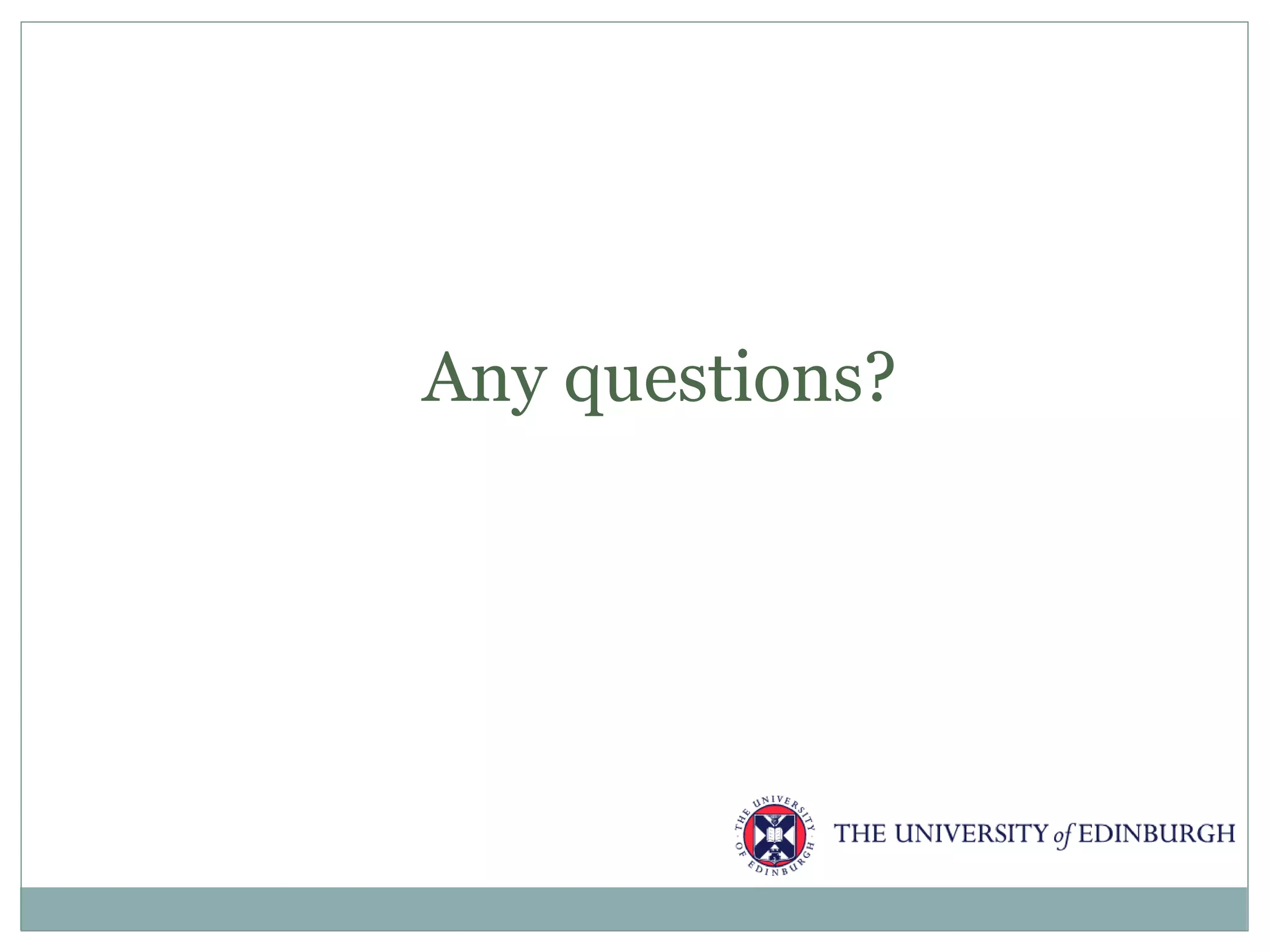 Any questions?

THE UNIVERSITY OF EDINBURGH

THE UNIVERSITY of EDINBURGH